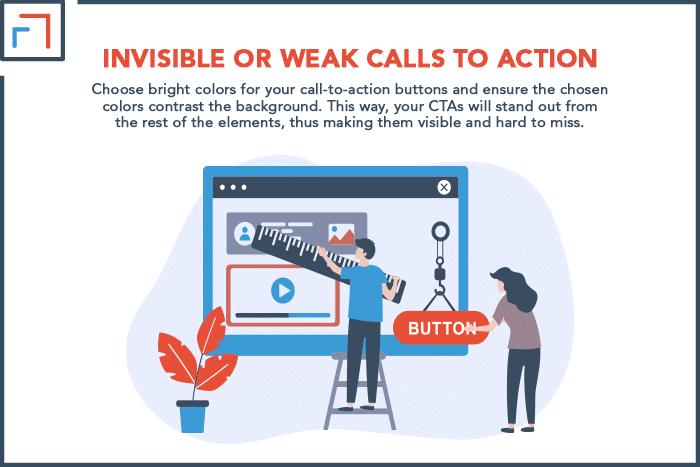 INVISIBLE OR WEAK CALLS TO ACTION

Choose bright colors for your call-to-action buttons and ensure the chosen colors contrast the background. This way, your CTAs will stand out from the rest of the elements, thus making them visible and hard to miss.

BUTTON